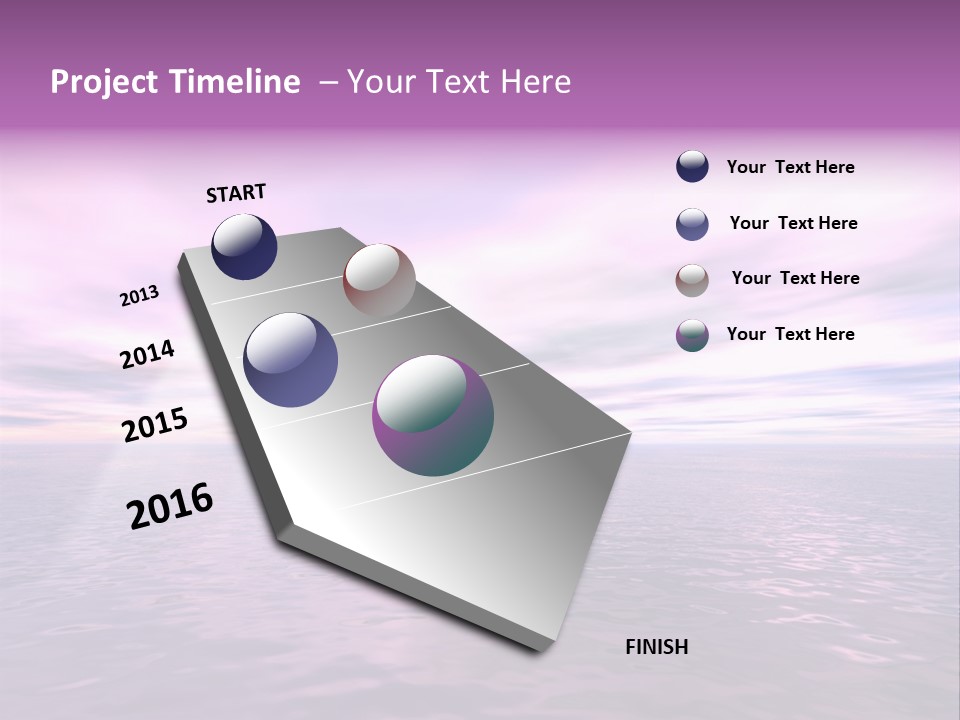 Project Timeline – Your Text Here

START

2013

2014

2015

2016

FINISH

Your Text Here

Your Text Here

Your Text Here

Your Text Here